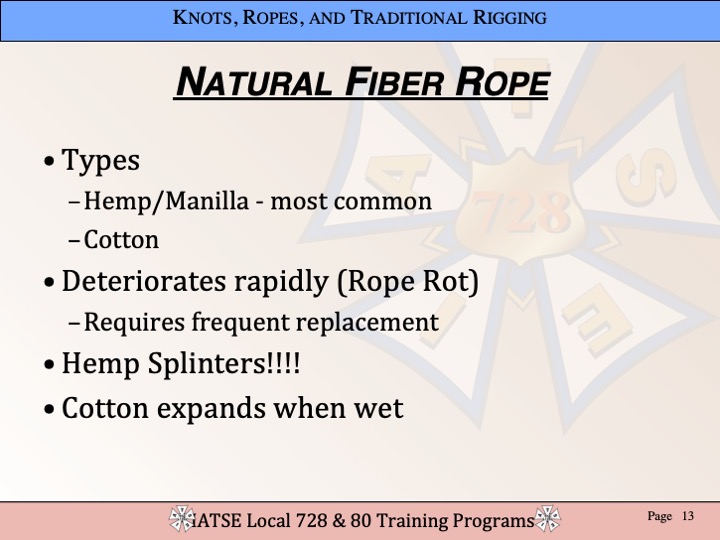 KNOTS, ROPES, AND TRADITIONAL RIGGING

NATURAL FIBER ROPE

• Types
– Hemp/Manilla - most common
– Cotton
• Deteriorates rapidly (Rope Rot)
– Requires frequent replacement
• Hemp Splinters!!!!
• Cotton expands when wet

IATSE Local 728 & 80 Training Programs

Page 13